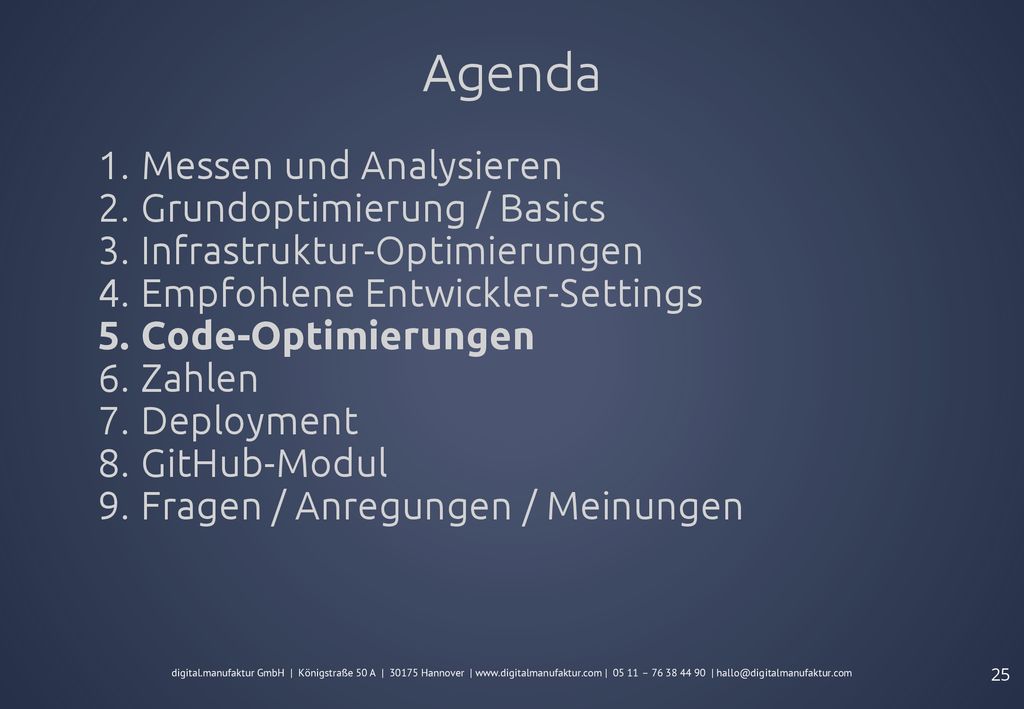 Agenda

1. Messen und Analysieren
2. Grundoptimierung / Basics
3. Infrastruktur-Optimierungen
4. Empfohlene Entwickler-Settings
5. Code-Optimierungen
6. Zahlen
7. Deployment
8. GitHub-Modul
9. Fragen / Anregungen / Meinungen

digital.manufaktur GmbH | Königstraße 50 A | 30175 Hannover | www.digitalmanufaktur.com | 05 11 – 76 38 44 90 | hallo@digitalmanufaktur.com

25